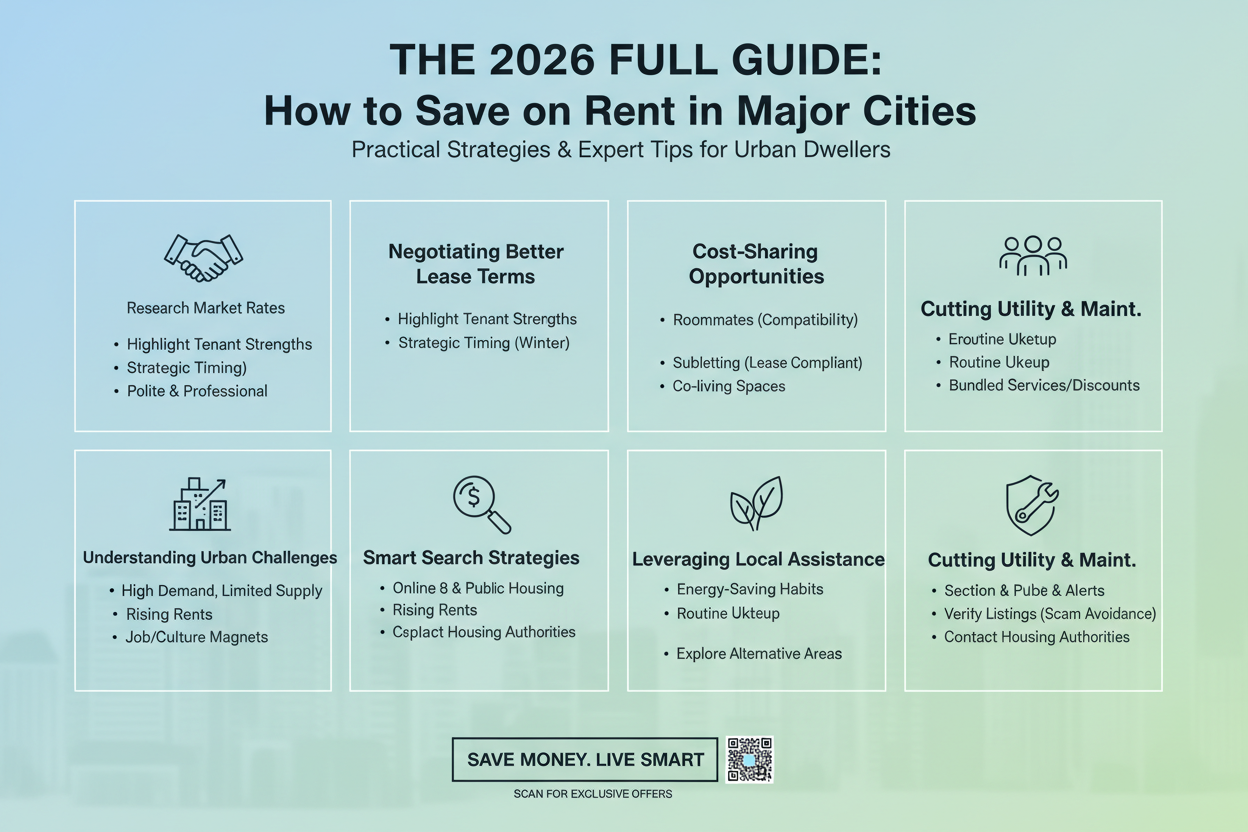 THE 2026 FULL GUIDE:
How to Save on Rent in Major Cities
Practical Strategies & Expert Tips for Urban Dwellers

Research Market Rates
• Highlight Tenant Strengths
• Strategic Timing)
• Polite & Professional

Negotiating Better Lease Terms
• Highlight Tenant Strergths
• Strategic Timing (Winter)

Cost-Sharing Opportunities
• Roommates (Compatibility)
• Subletting (Lease Compliant)
• Co-living Spaces

Cutting Utility & Maint.
• Eroutine Uketup
• Routine Ukeup
• Bundled Services/Discounts

Understanding Urban Challenges
• High Demand, Limited Supply
• Rising Rents
• Job/Culture Magnets

Smart Search Strategies
• Online 8 & Public Housing
• Rising Rents
• Csplact Housing Authorities

Leveraging Local Assistance
• Energy-Saving Habits
• Routine Ukteup
• Explore Alternative Areas

Cutting Utility & Maint.
• Section & Pube & Alerts
• Verify Listings (Scam Avoidance)
• Contact Housing Authorities

SAVE MONEY. LIVE SMART
SCAN FOR EXCLUSIVE OFFERS